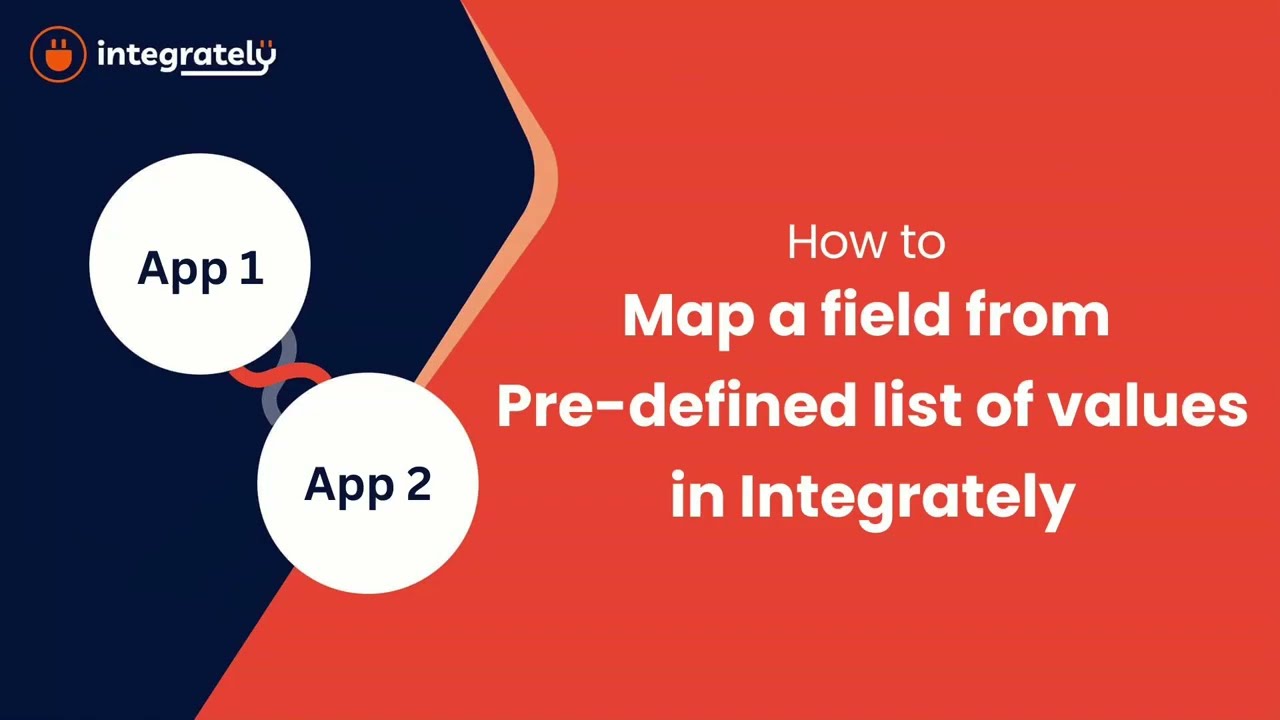 integrately

App 1

App 2

How to
Map a field from
Pre-defined list of values
in Integrately